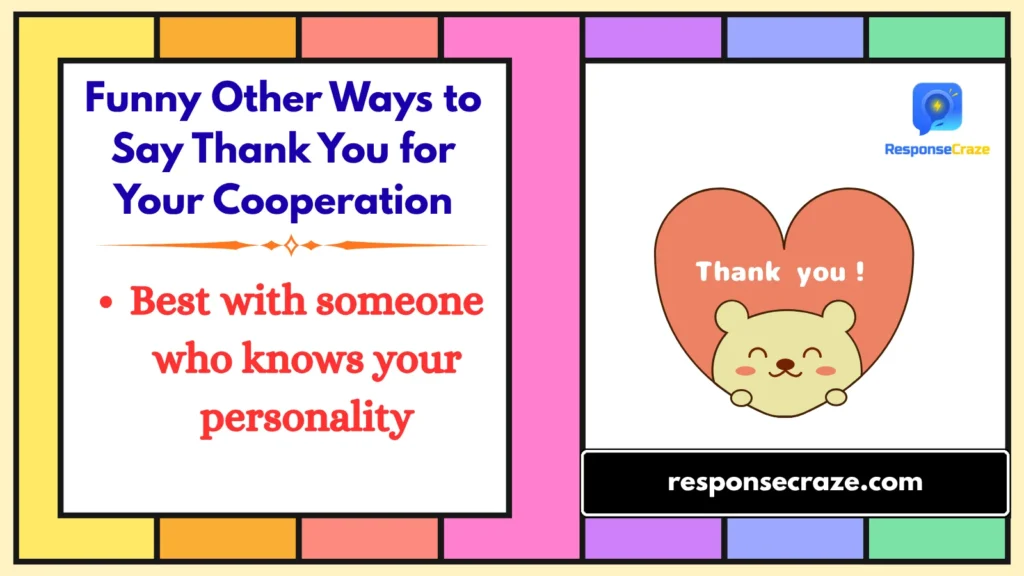 Funny Other Ways to Say Thank You for Your Cooperation

• Best with someone who knows your personality

ResponseCraze

Thank you !

responsecraze.com